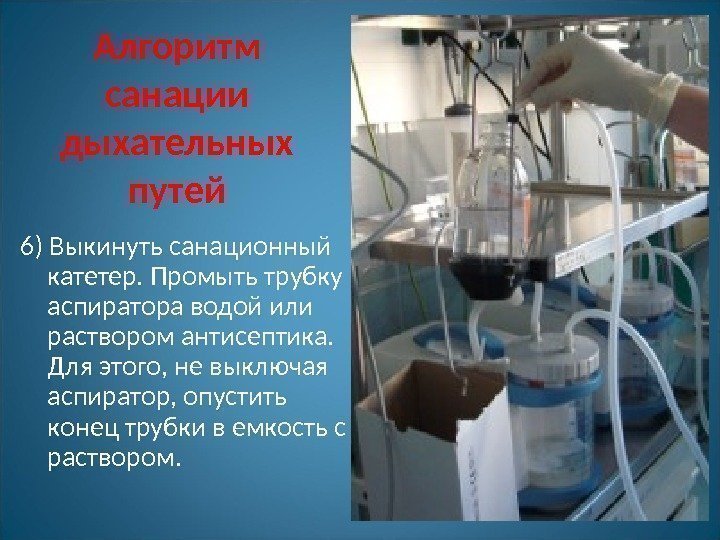 Алгоритм санации дыхательных путей

6) Выкинуть санационный катетер. Промыть трубку аспиратора водой или раствором антисептика. Для этого, не выключая аспиратор, опустить конец трубки в емкость с раствором.